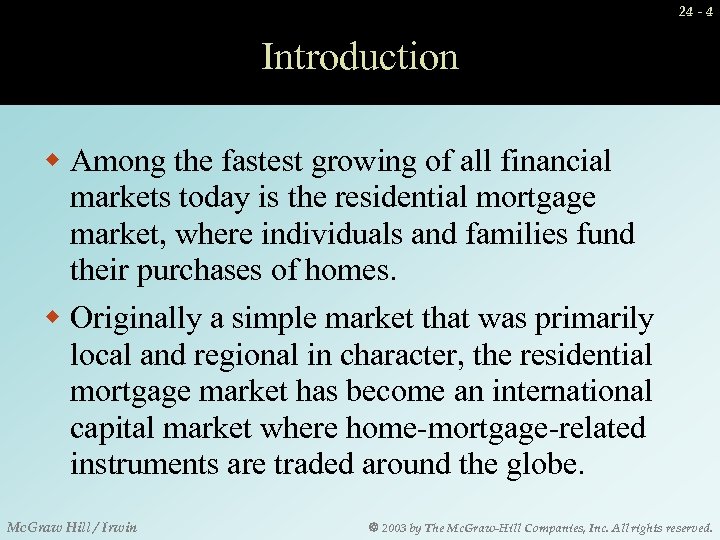 24 - 4

Introduction

Among the fastest growing of all financial markets today is the residential mortgage market, where individuals and families fund their purchases of homes.

Originally a simple market that was primarily local and regional in character, the residential mortgage market has become an international capital market where home-mortgage-related instruments are traded around the globe.

McGraw Hill / Irwin

© 2003 by The McGraw-Hill Companies, Inc. All rights reserved.